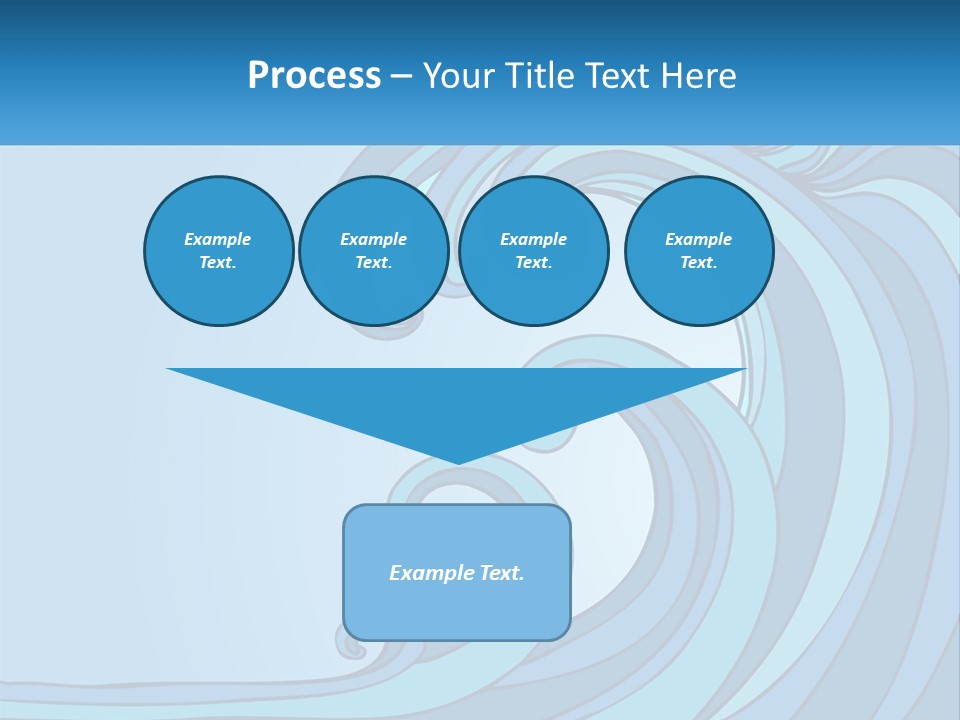 Process – Your Title Text Here

Example Text.

Example Text.

Example Text.

Example Text.

Example Text.